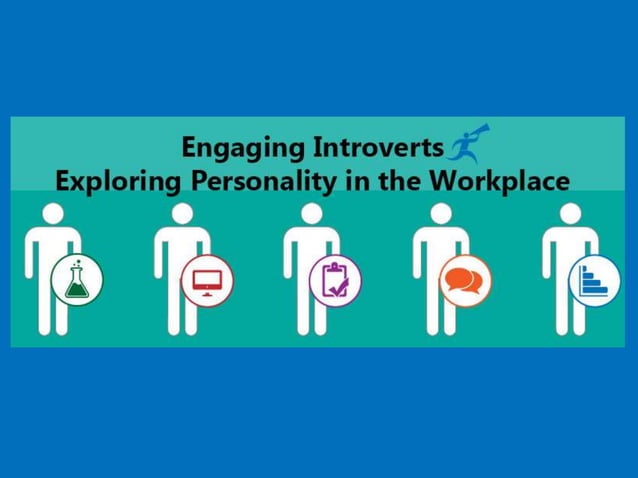 Engaging Introverts
Exploring Personality in the Workplace